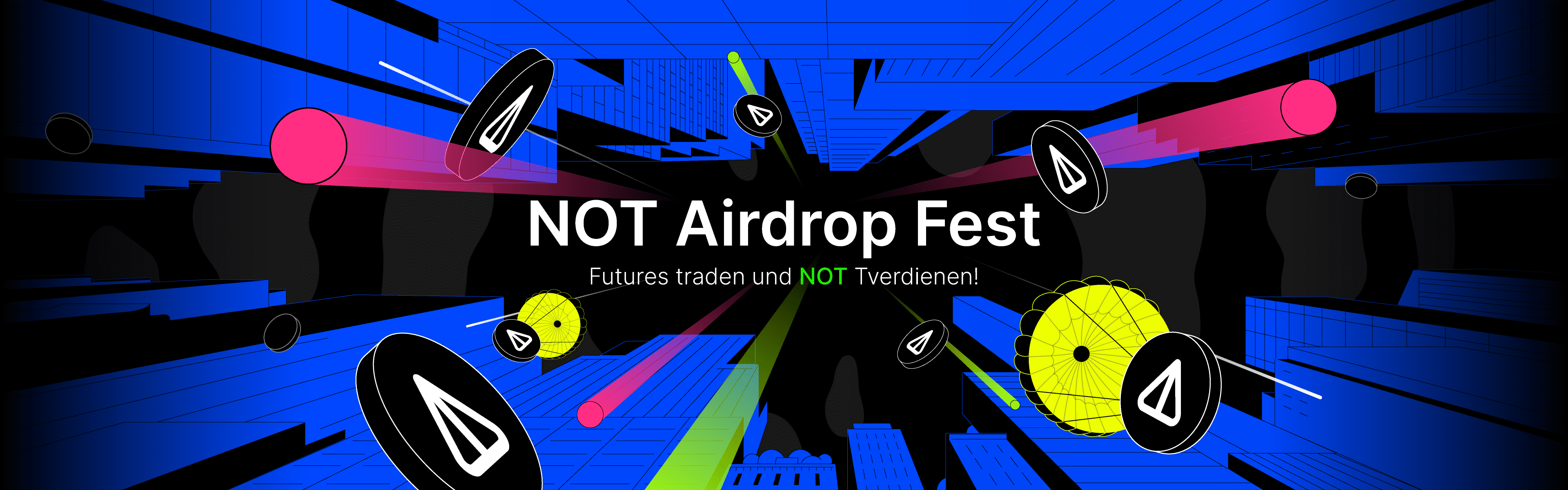 NOT Airdrop Fest

Futures traden und NOT Tverdienen!